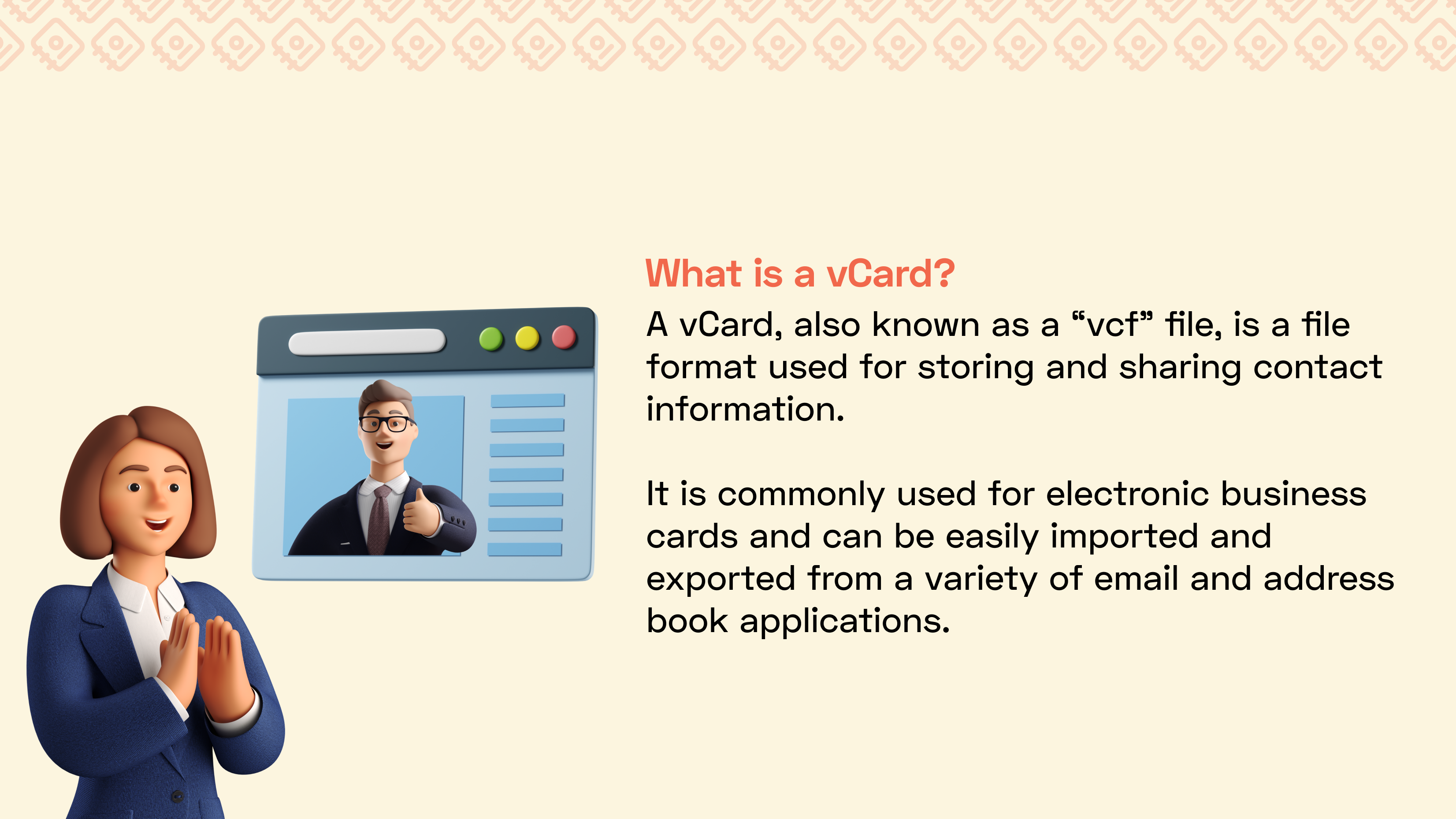 What is a vCard?

A vCard, also known as a “vcf” file, is a file format used for storing and sharing contact information.

It is commonly used for electronic business cards and can be easily imported and exported from a variety of email and address book applications.